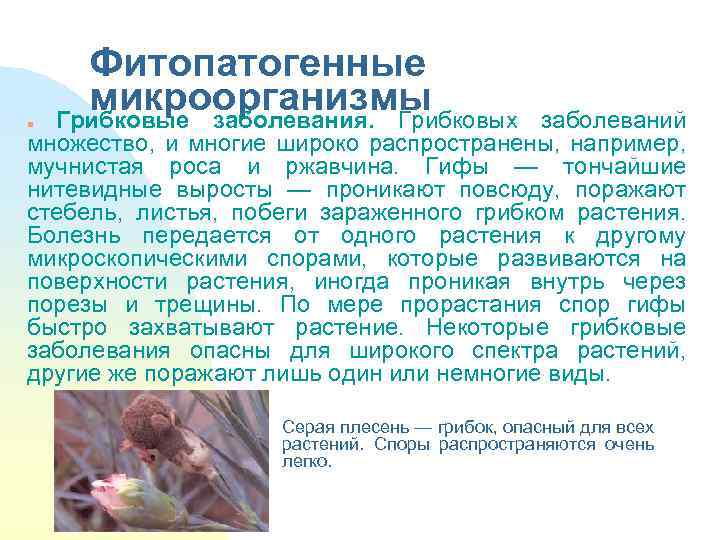 Фитопатогенные микроорганизмы

Грибковые заболевания. Грибковых заболеваний множество, и многие широко распространены, например, мучнистая роса и ржавчина. Гифы — тончайшие нитевидные выросты — проникают повсюду, поражают стебель, листья, побеги зараженного грибком растения. Болезнь передается от одного растения к другому микроскопическими спорами, которые развиваются на поверхности растения, иногда проникая внутрь через порезы и трещины. По мере прорастания спор гифы быстро захватывают растение. Некоторые грибковые заболевания опасны для широкого спектра растений, другие же поражают лишь один или немногие виды.

Серая плесень — грибок, опасный для всех растений. Споры распространяются очень легко.